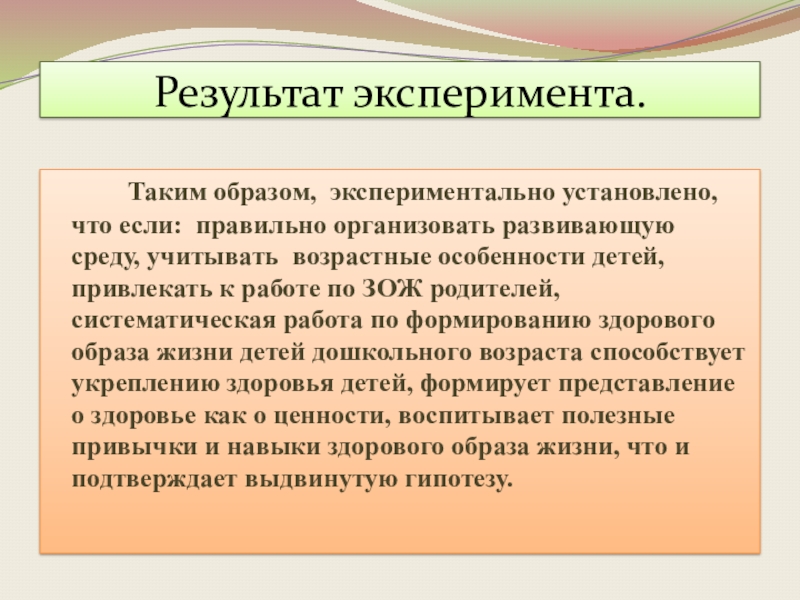 Результат эксперимента.

Таким образом, экспериментально установлено, что если: правильно организовать развивающую среду, учитывать возрастные особенности детей, привлекать к работе по ЗОЖ родителей, систематическая работа по формированию здорового образа жизни детей дошкольного возраста способствует укреплению здоровья детей, формирует представление о здоровье как о ценности, воспитывает полезные привычки и навыки здорового образа жизни, что и подтверждает выдвинутую гипотезу.